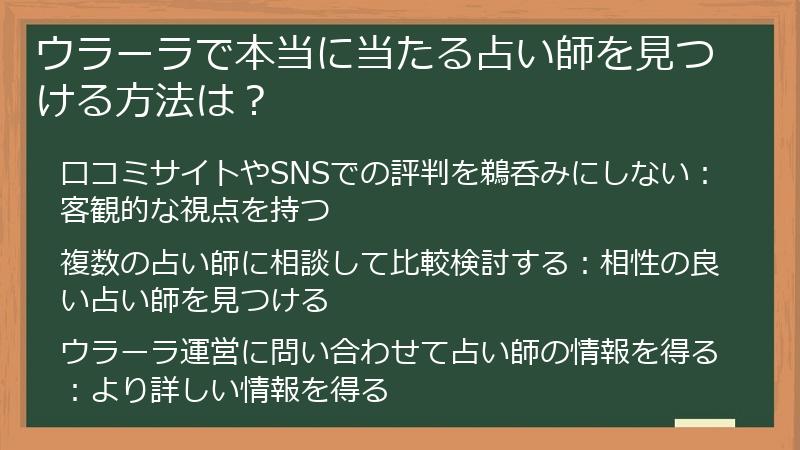 ウラーラで本当に当たる占い師を見つける方法は？

口コミサイトやSNSでの評判を鵜呑みにしない：客観的な視点を持つ

複数の占い師に相談して比較検討する：相性の良い占い師を見つける

ウラーラ運営に問い合わせて占い師の情報を得る：より詳しい情報を得る